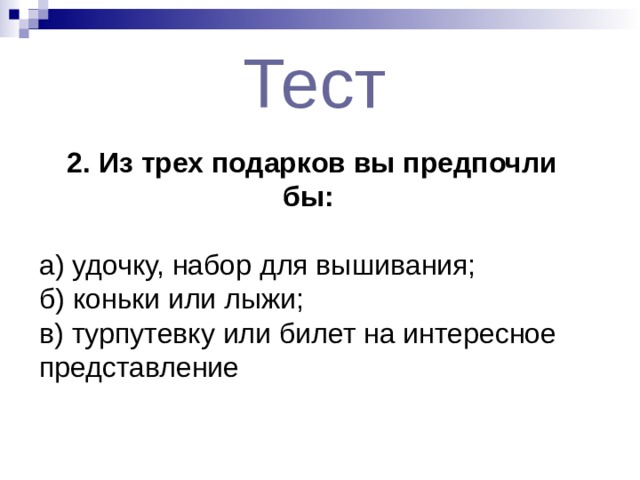 Тест

2. Из трех подарков вы предпочли бы:

а) удочку, набор для вышивания;
б) коньки или лыжи;
в) турпутевку или билет на интересное представление